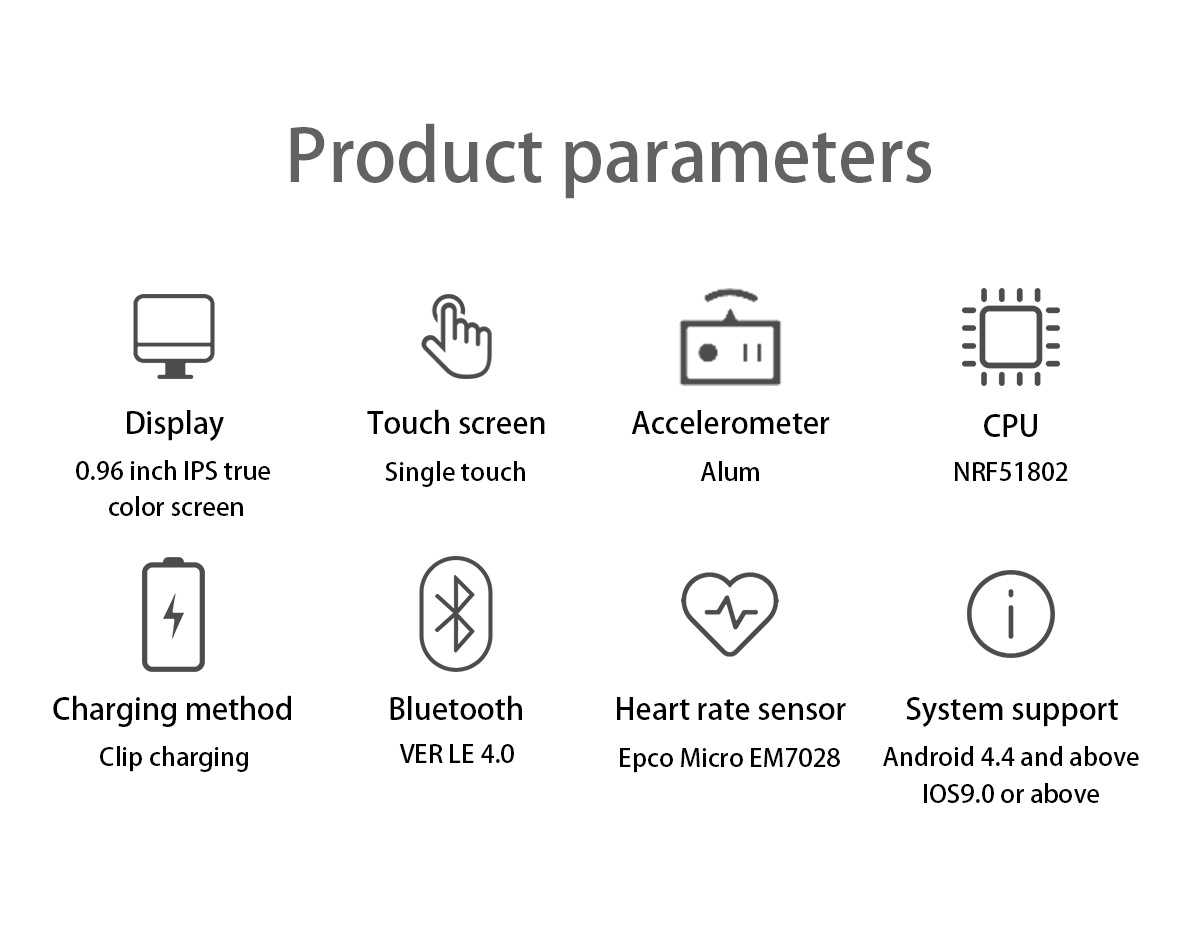 Product parameters

Display
0.96 inch IPS true color screen

Touch screen
Single touch

Accelerometer
Alum

CPU
NRF51802

Charging method
Clip charging

Bluetooth
VER LE 4.0

Heart rate sensor
Epco Micro EM7028

System support
Android 4.4 and above
IOS9.0 or above